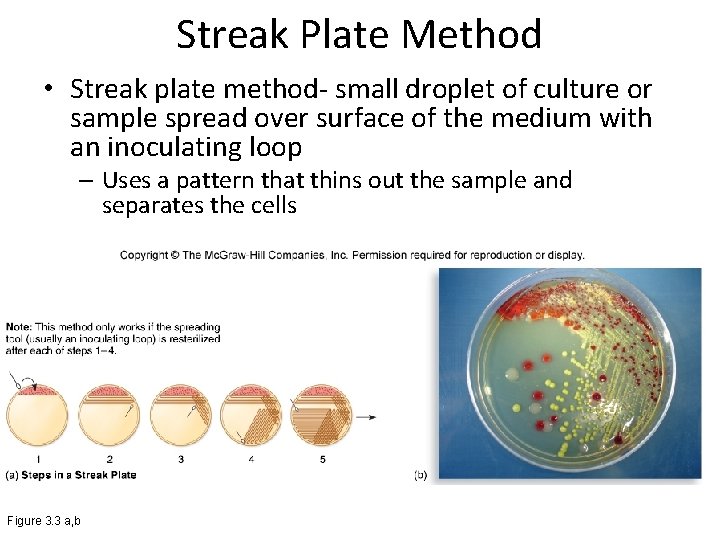 Streak Plate Method

• Streak plate method- small droplet of culture or sample spread over surface of the medium with an inoculating loop

– Uses a pattern that thins out the sample and separates the cells

Copyright © The McGraw-Hill Companies, Inc. Permission required for reproduction or display.

Note: This method only works if the spreading tool (usually an inoculating loop) is resterilized after each of steps 1–4.

1 2 3 4 5

(a) Steps in a Streak Plate

(b)

Figure 3.3 a,b